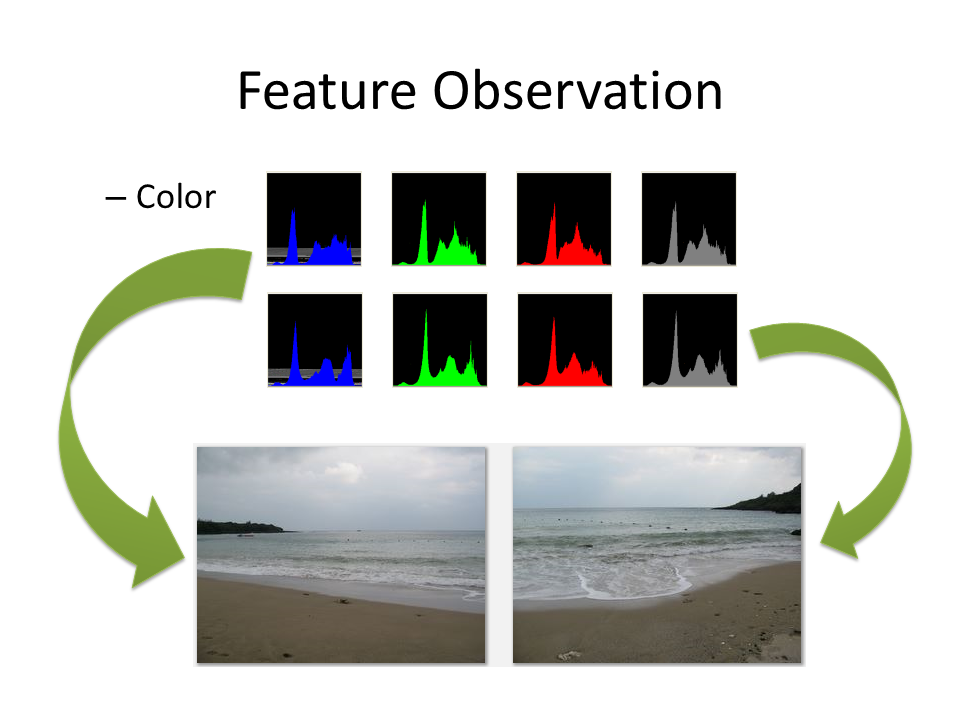 Feature Observation

– Color